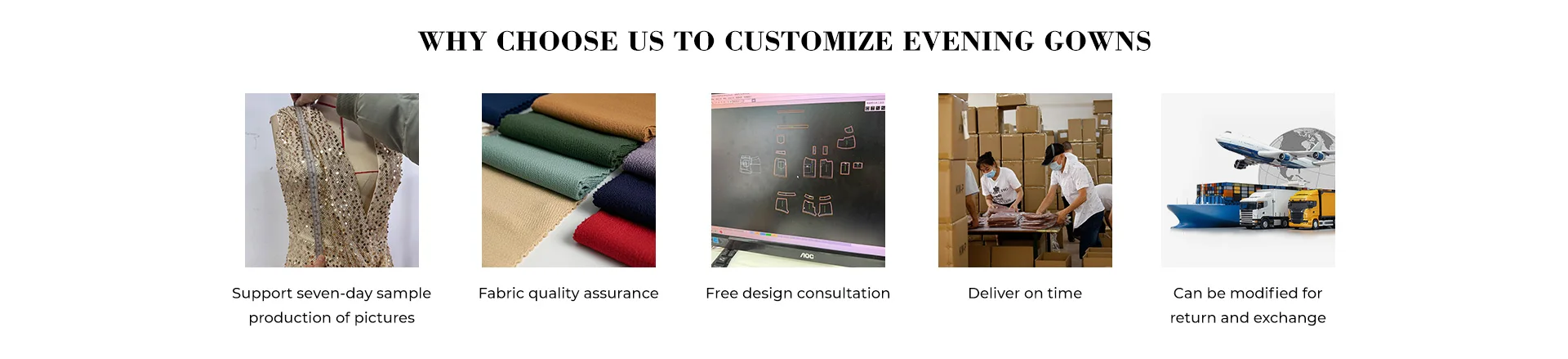 WHY CHOOSE US TO CUSTOMIZE EVENING GOWNS

AOC

Support seven-day sample production of pictures

Fabric quality assurance

Free design consultation

Deliver on time

Can be modified for return and exchange